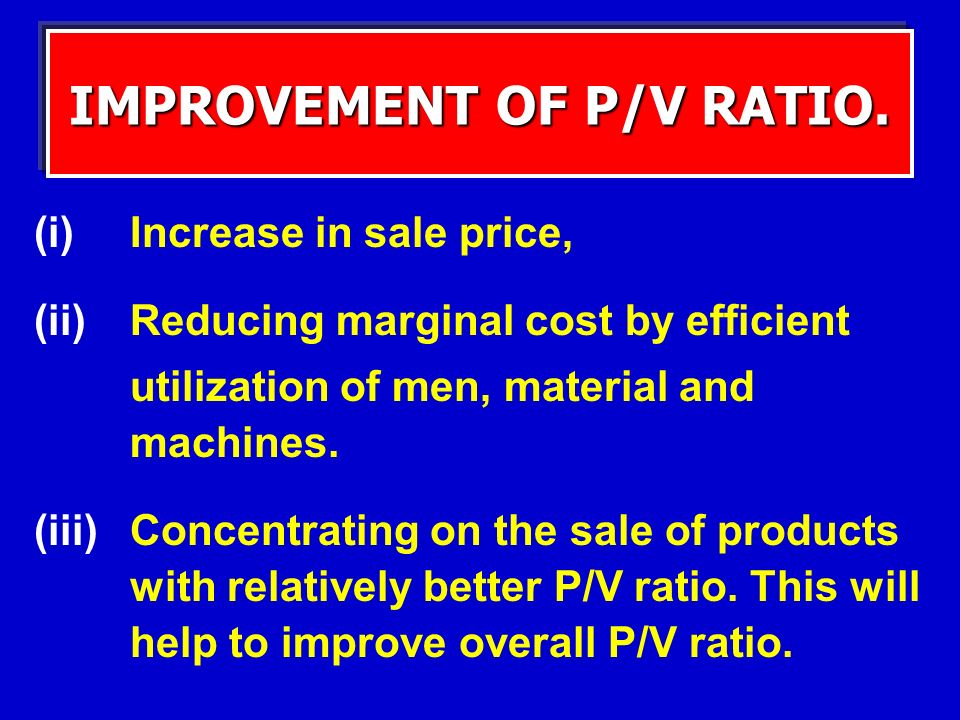 IMPROVEMENT OF P/V RATIO.

(i) Increase in sale price,

(ii) Reducing marginal cost by efficient utilization of men, material and machines.

(iii) Concentrating on the sale of products with relatively better P/V ratio. This will help to improve overall P/V ratio.